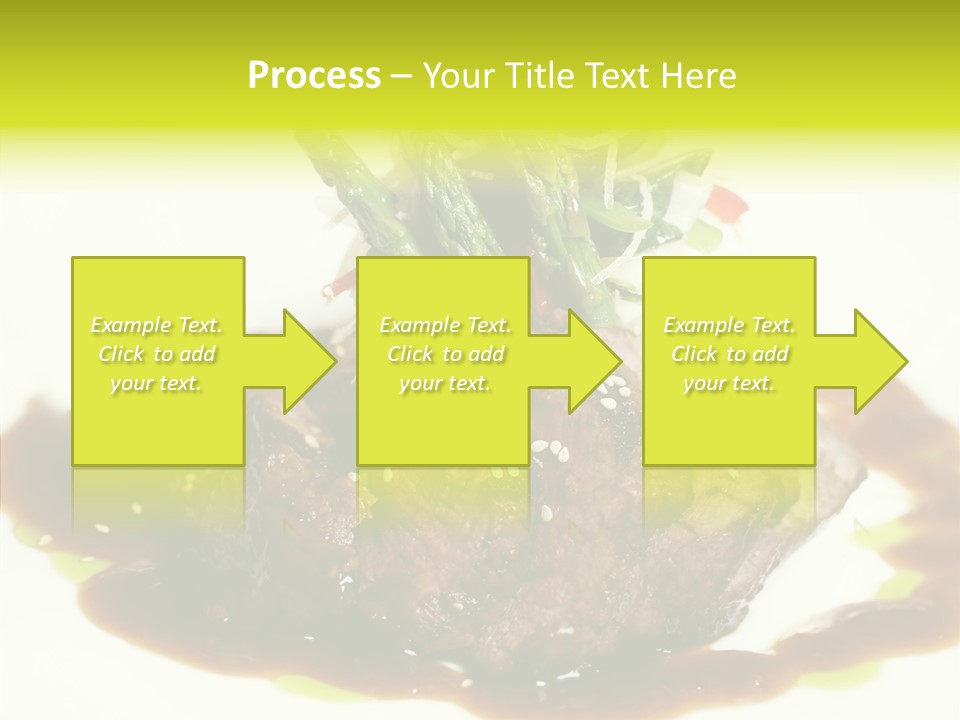 Process – Your Title Text Here

Example Text. Click to add your text.

Example Text. Click to add your text.

Example Text. Click to add your text.